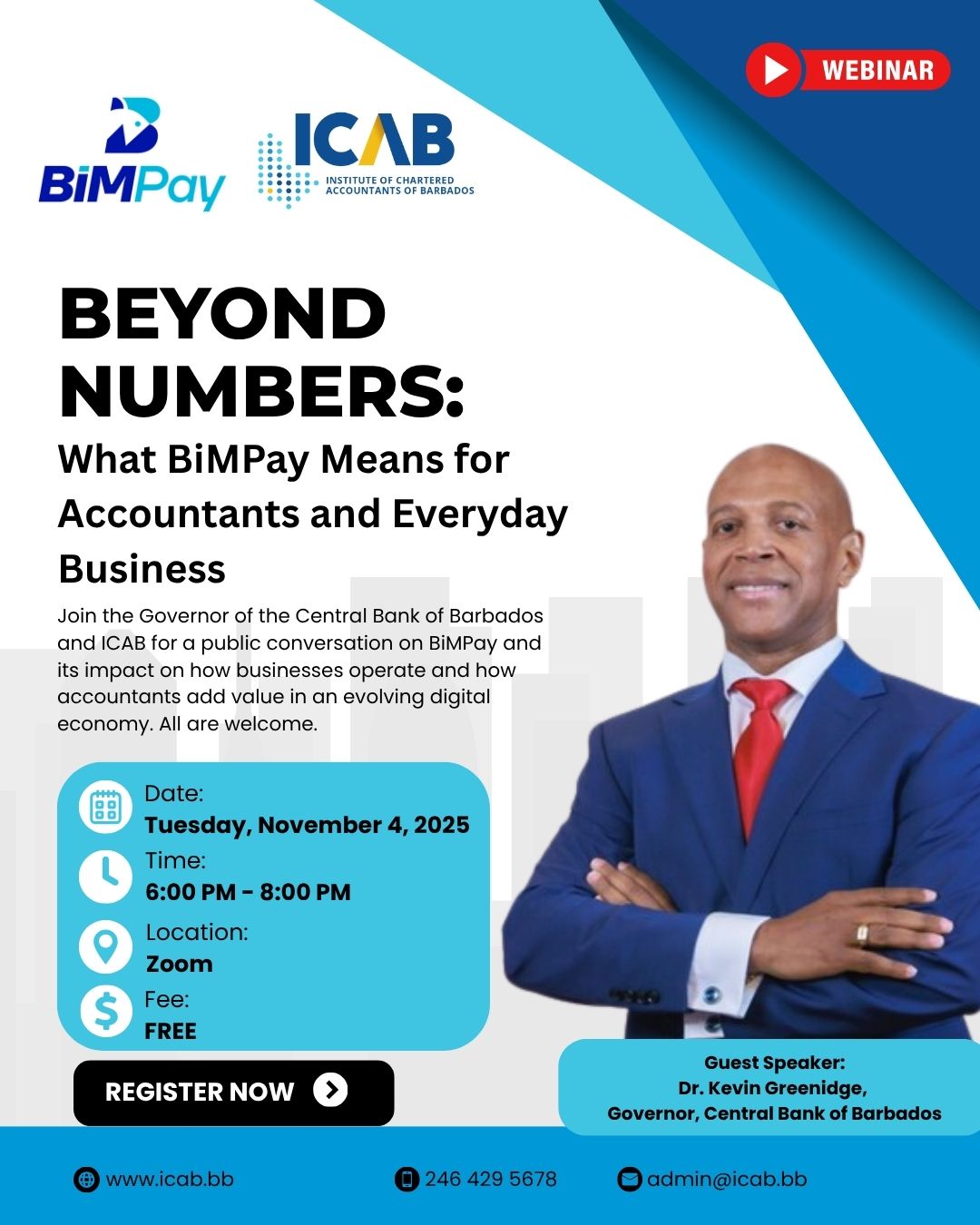 WEBINAR

BiMPay

ICAB
INSTITUTE OF CHARTERED ACCOUNTANTS OF BARBADOS

BEYOND NUMBERS:
What BiMPay Means for Accountants and Everyday Business

Join the Governor of the Central Bank of Barbados and ICAB for a public conversation on BiMPay and its impact on how businesses operate and how accountants add value in an evolving digital economy. All are welcome.

Date:
Tuesday, November 4, 2025
Time:
6:00 PM - 8:00 PM
Location:
Zoom
Fee:
FREE

REGISTER NOW

Guest Speaker:
Dr. Kevin Greenidge,
Governor, Central Bank of Barbados

www.icab.bb
246 429 5678
admin@icab.bb